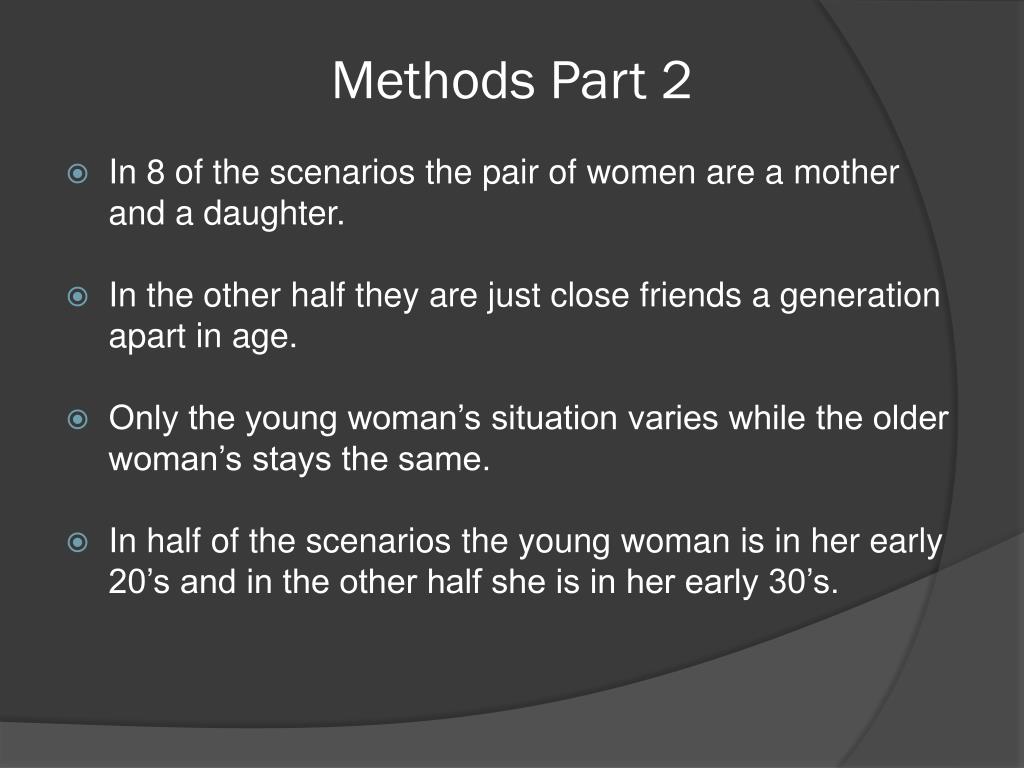 Methods Part 2

In 8 of the scenarios the pair of women are a mother and a daughter.

In the other half they are just close friends a generation apart in age.

Only the young woman’s situation varies while the older woman’s stays the same.

In half of the scenarios the young woman is in her early 20’s and in the other half she is in her early 30’s.